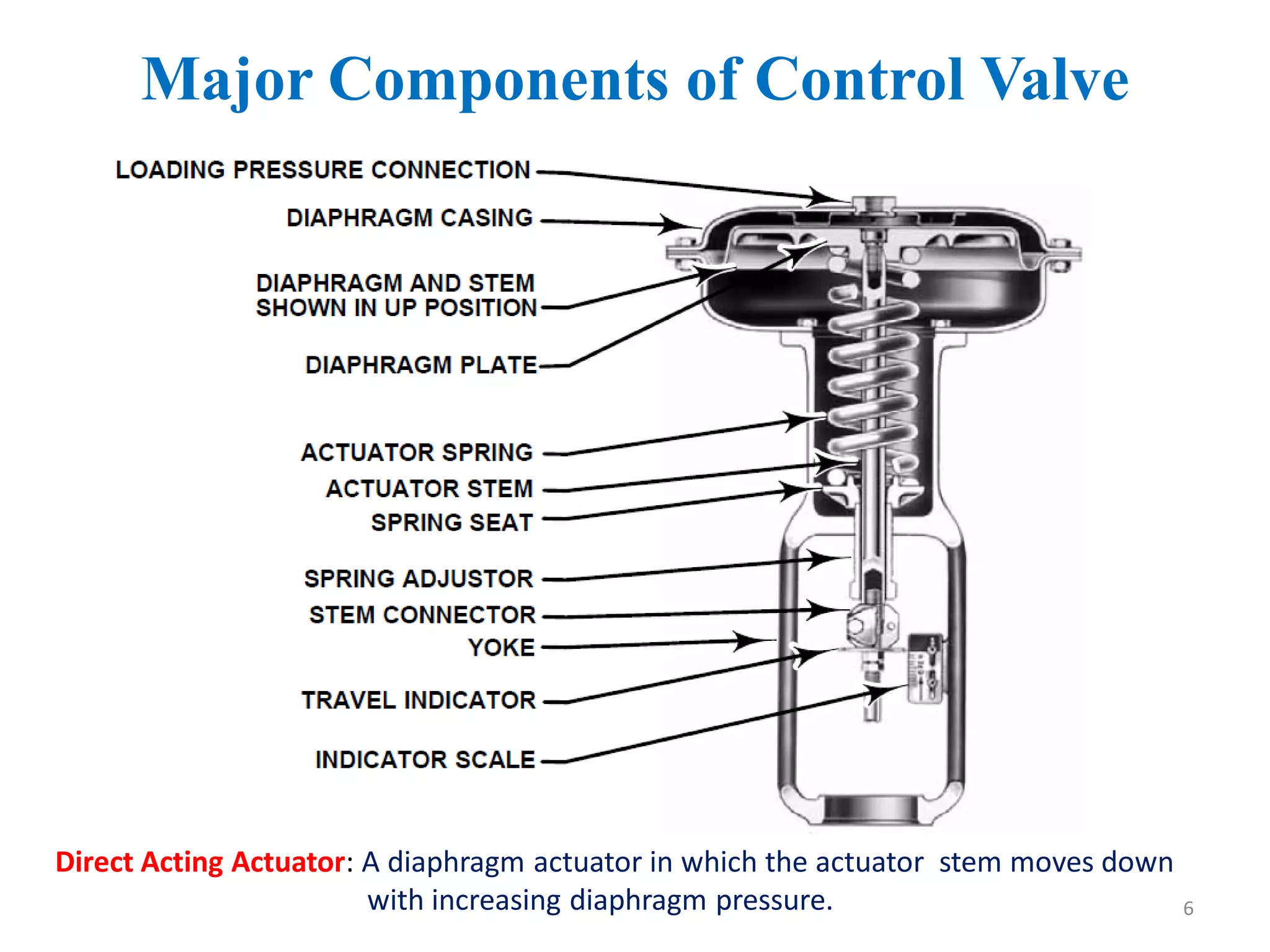 Major Components of Control Valve

LOADING PRESSURE CONNECTION

DIAPHRAGM CASING

DIAPHRAGM AND STEM SHOWN IN UP POSITION

DIAPHRAGM PLATE

ACTUATOR SPRING

ACTUATOR STEM

SPRING SEAT

SPRING ADJUSTOR

STEM CONNECTOR

YOKE

TRAVEL INDICATOR

INDICATOR SCALE

Direct Acting Actuator: A diaphragm actuator in which the actuator stem moves down with increasing diaphragm pressure.

6